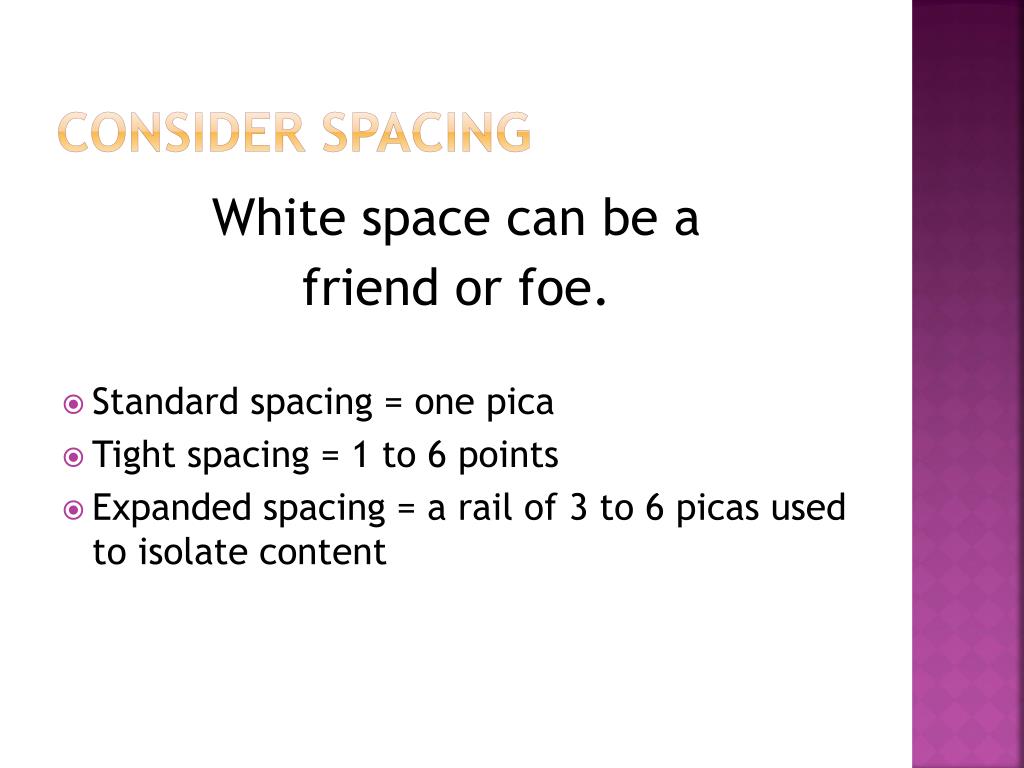 CONSIDER SPACING

White space can be a friend or foe.

Standard spacing = one pica
Tight spacing = 1 to 6 points
Expanded spacing = a rail of 3 to 6 picas used to isolate content